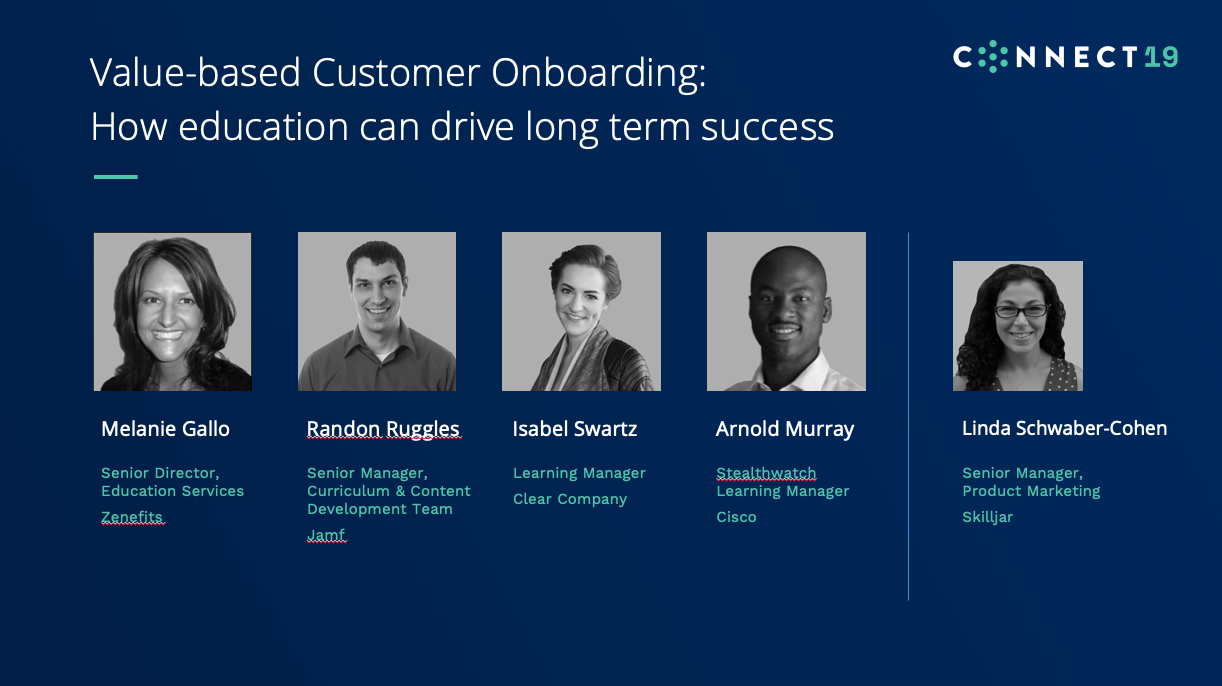 Value-based Customer Onboarding:
How education can drive long term success

CONNECT19

Melanie Gallo

Senior Director, Education Services

Zenefits

Randon Ruggles

Senior Manager, Curriculum & Content Development Team

Jamf

Isabel Swartz

Learning Manager

Clear Company

Arnold Murray

Stealthwatch Learning Manager

Cisco

Linda Schwaber-Cohen

Senior Manager, Product Marketing

Skilljar